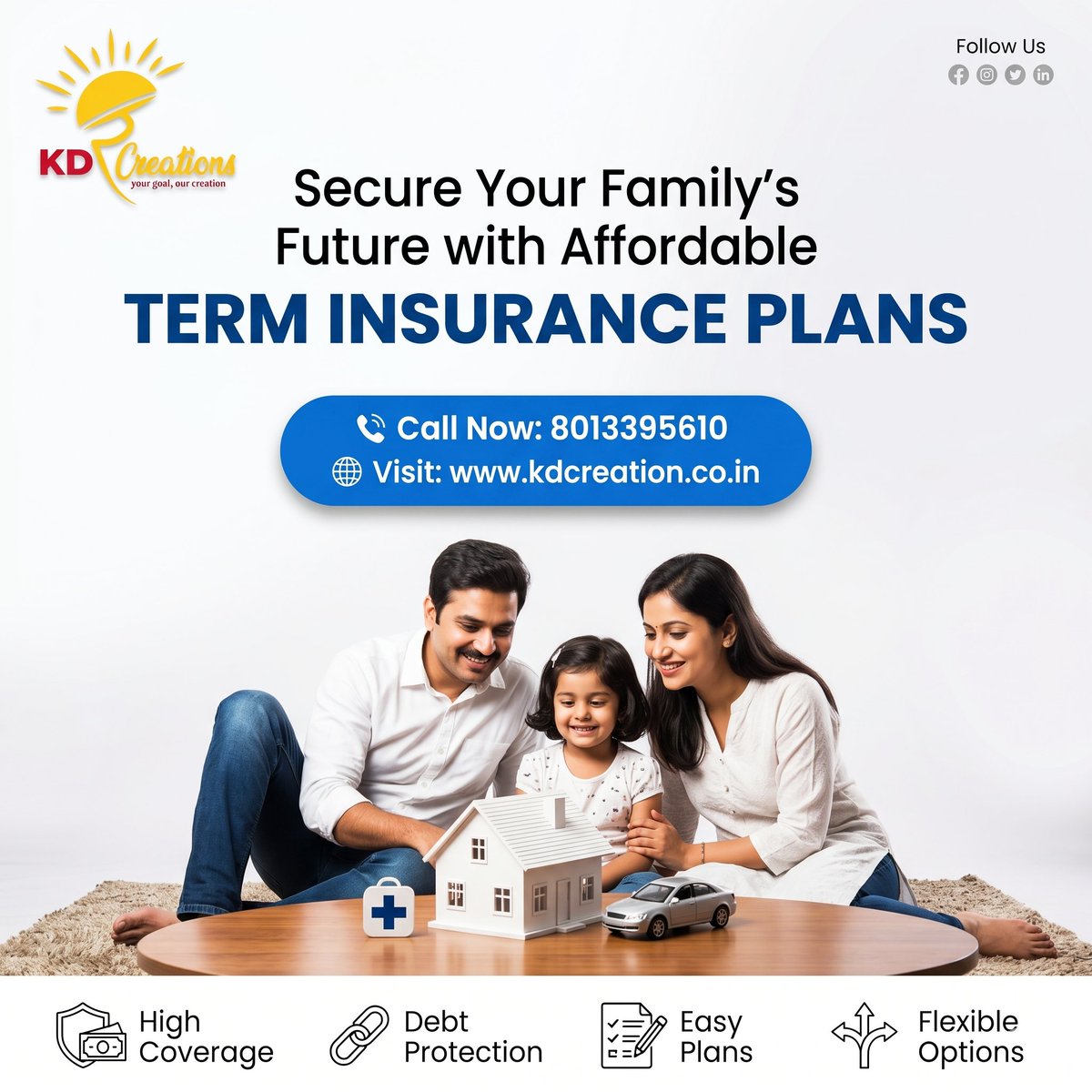 KD Creations
your goal, our creation

Follow Us

Secure Your Family's Future with Affordable

TERM INSURANCE PLANS

Call Now: 8013395610
Visit: www.kdcreation.co.in

High Coverage

Debt Protection

Easy Plans

Flexible Options